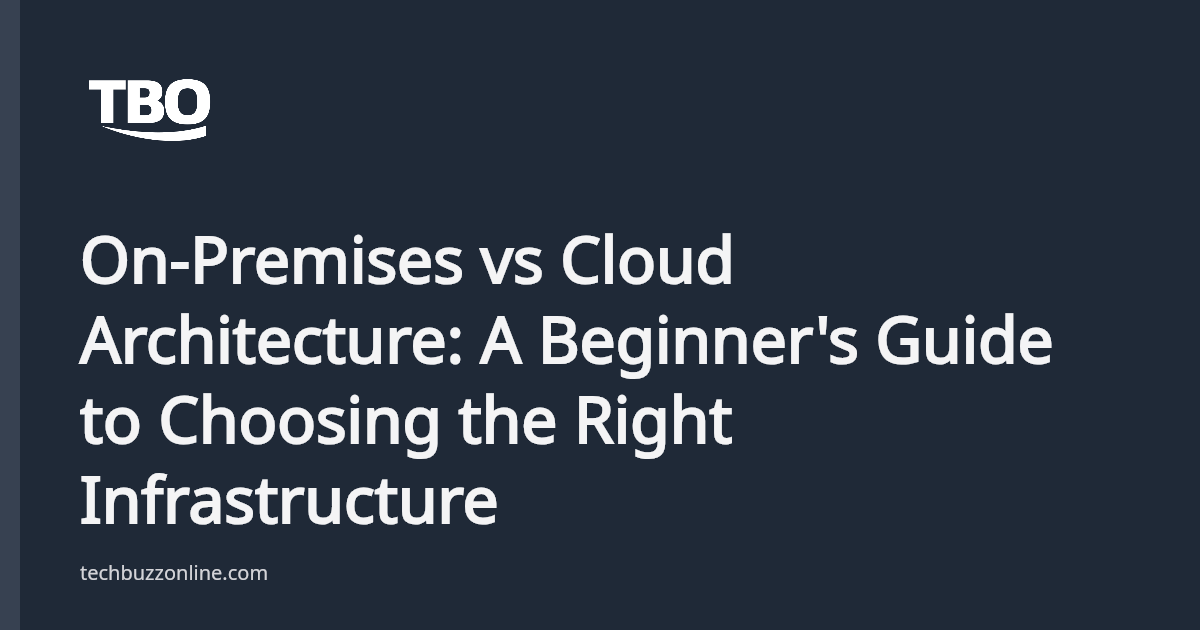 TBO

On-Premises vs Cloud Architecture: A Beginner's Guide to Choosing the Right Infrastructure

techbuzzonline.com